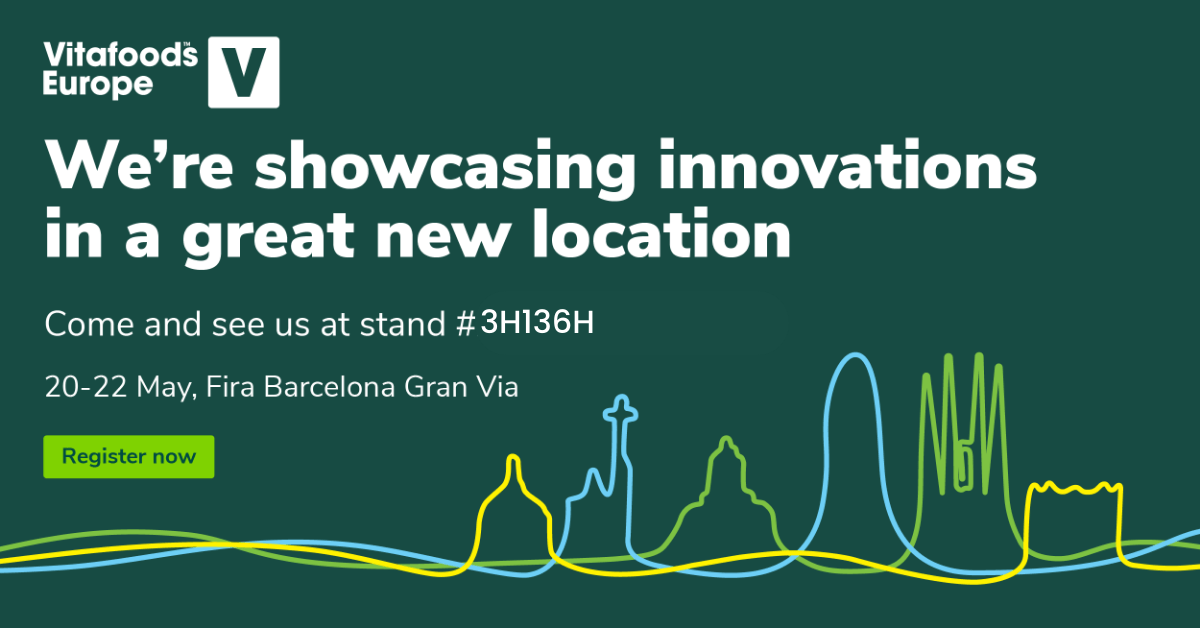 Vitafoods™ Europe

V

We're showcasing innovations in a great new location

Come and see us at stand #3H136H

20-22 May, Fira Barcelona Gran Via

Register now